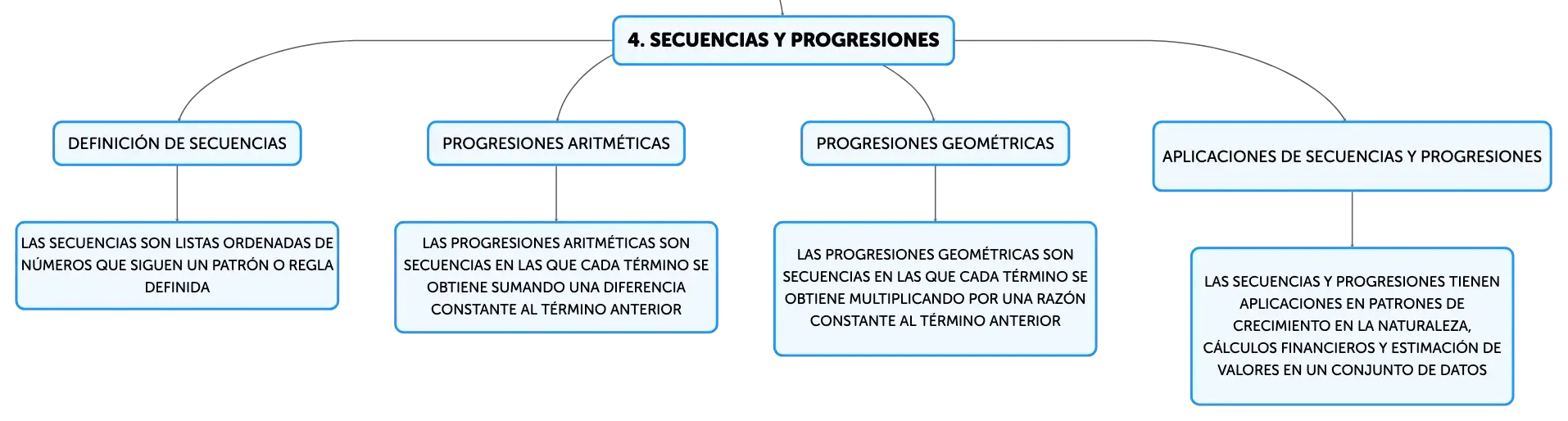 4. SECUENCIAS Y PROGRESIONES

DEFINICIÓN DE SECUENCIAS

LAS SECUENCIAS SON LISTAS ORDENADAS DE NÚMEROS QUE SIGUEN UN PATRÓN O REGLA DEFINIDA

PROGRESIONES ARITMÉTICAS

LAS PROGRESIONES ARITMÉTICAS SON SECUENCIAS EN LAS QUE CADA TÉRMINO SE OBTIENE SUMANDO UNA DIFERENCIA CONSTANTE AL TÉRMINO ANTERIOR

PROGRESIONES GEOMÉTRICAS

LAS PROGRESIONES GEOMÉTRICAS SON SECUENCIAS EN LAS QUE CADA TÉRMINO SE OBTIENE MULTIPLICANDO POR UNA RAZÓN CONSTANTE AL TÉRMINO ANTERIOR

APLICACIONES DE SECUENCIAS Y PROGRESIONES

LAS SECUENCIAS Y PROGRESIONES TIENEN APLICACIONES EN PATRONES DE CRECIMIENTO EN LA NATURALEZA, CÁLCULOS FINANCIEROS Y ESTIMACIÓN DE VALORES EN UN CONJUNTO DE DATOS